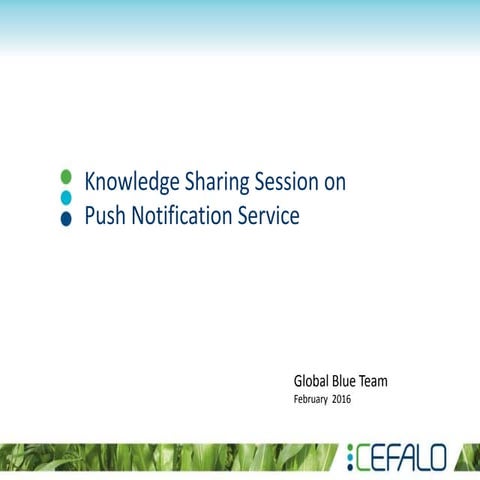 Knowledge Sharing Session on Push Notification Service

Global Blue Team
February 2016

CEFALO